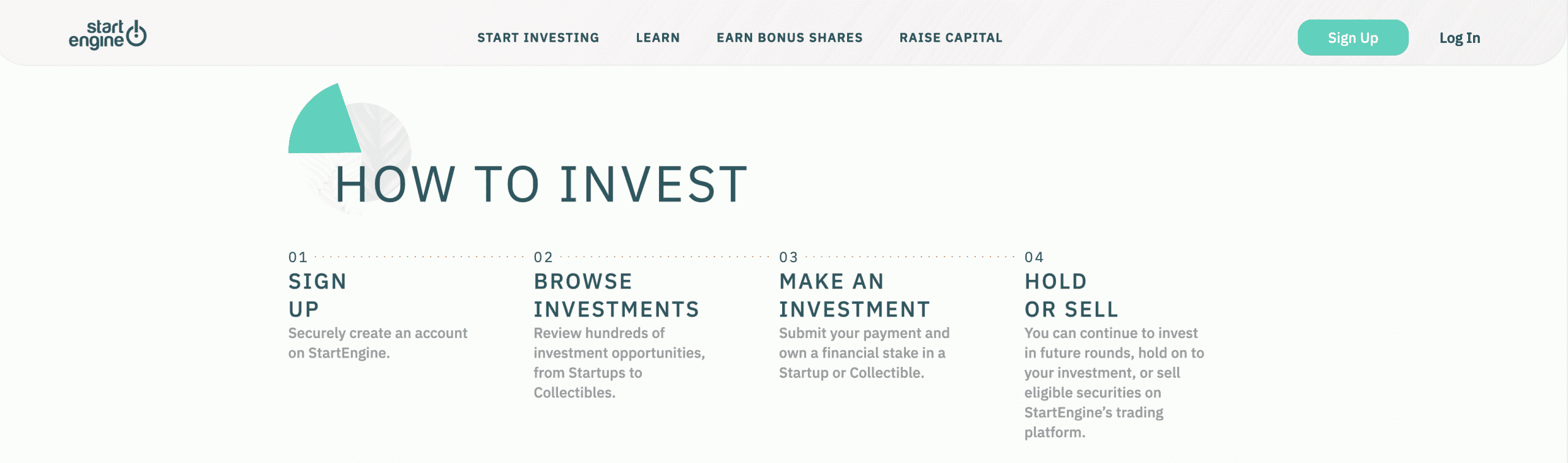 start engine

START INVESTING LEARN EARN BONUS SHARES RAISE CAPITAL

Sign Up Log In

HOW TO INVEST

01
SIGN UP
Securely create an account on StartEngine.

02
BROWSE INVESTMENTS
Review hundreds of investment opportunities, from Startups to Collectibles.

03
MAKE AN INVESTMENT
Submit your payment and own a financial stake in a Startup or Collectible.

04
HOLD OR SELL
You can continue to invest in future rounds, hold on to your investment, or sell eligible securities on StartEngine's trading platform.